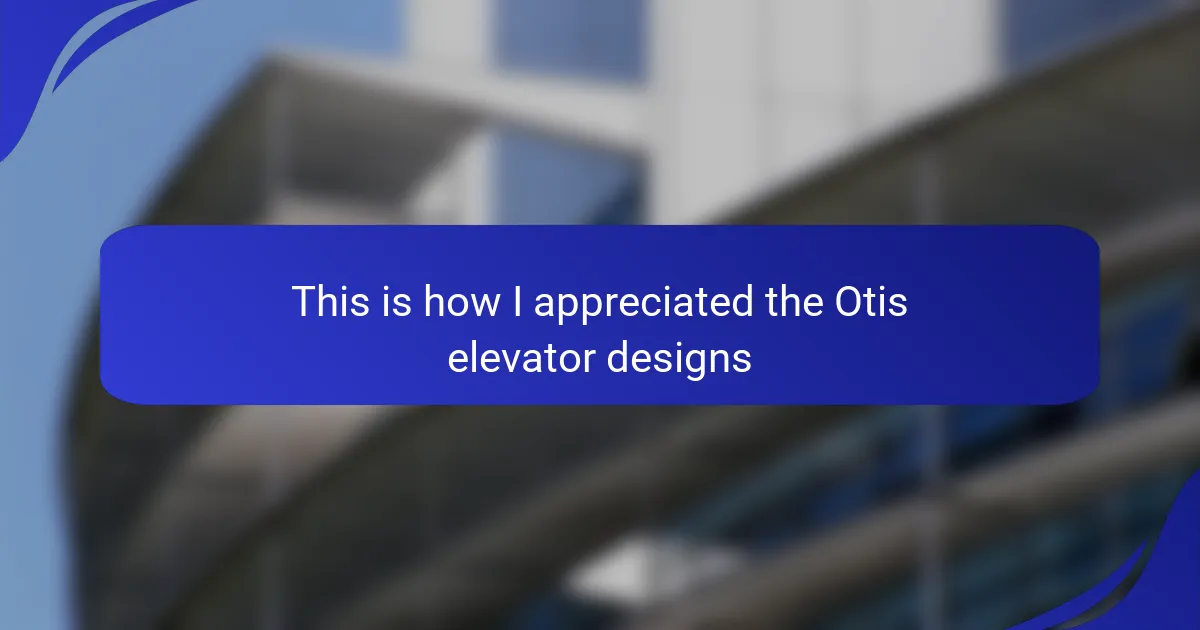 This is how I appreciated the Otis elevator designs